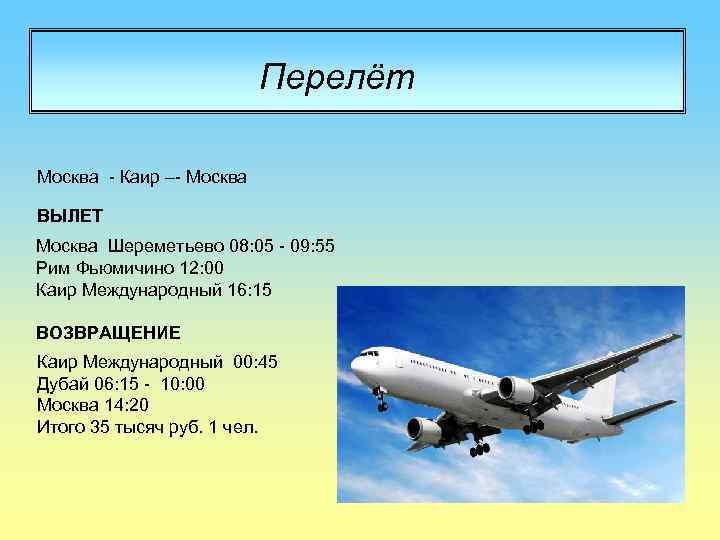 Перелёт

Москва - Каир –- Москва

ВЫЛЕТ

Москва Шереметьево 08:05 - 09:55
Рим Фьюмичино 12:00
Каир Международный 16:15

ВОЗВРАЩЕНИЕ

Каир Международный 00:45
Дубай 06:15 - 10:00
Москва 14:20
Итого 35 тысяч руб. 1 чел.